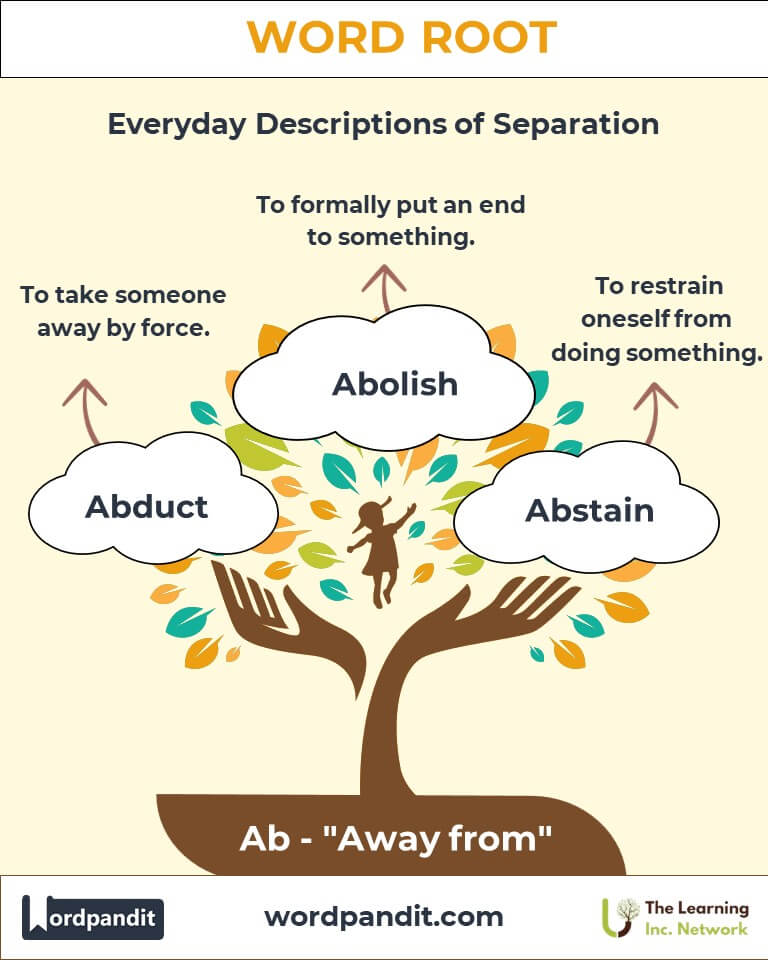 WORD ROOT

Everyday Descriptions of Separation

To formally put an end to something.

To take someone away by force.

To restrain oneself from doing something.

Abolish

Abduct

Abstain

Ab - "Away from"

Wordpandit

wordpandit.com

The Learning Inc. Network